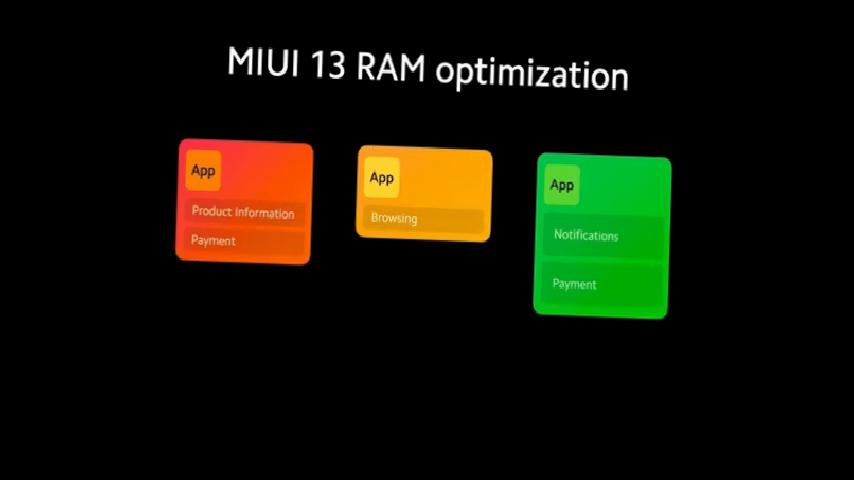 MIUI 13 RAM optimization

App
Product Information
Payment

App
Browsing

App
Notifications
Payment